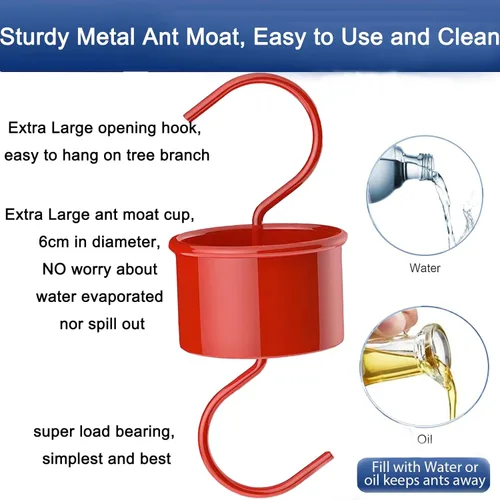 Sturdy Metal Ant Moat, Easy to Use and Clean

Extra Large opening hook, easy to hang on tree branch

Extra Large ant moat cup, 6cm in diameter, NO worry about water evaporated nor spill out

super load bearing, simplest and best

Water

Oil

Fill with Water or oil keeps ants away